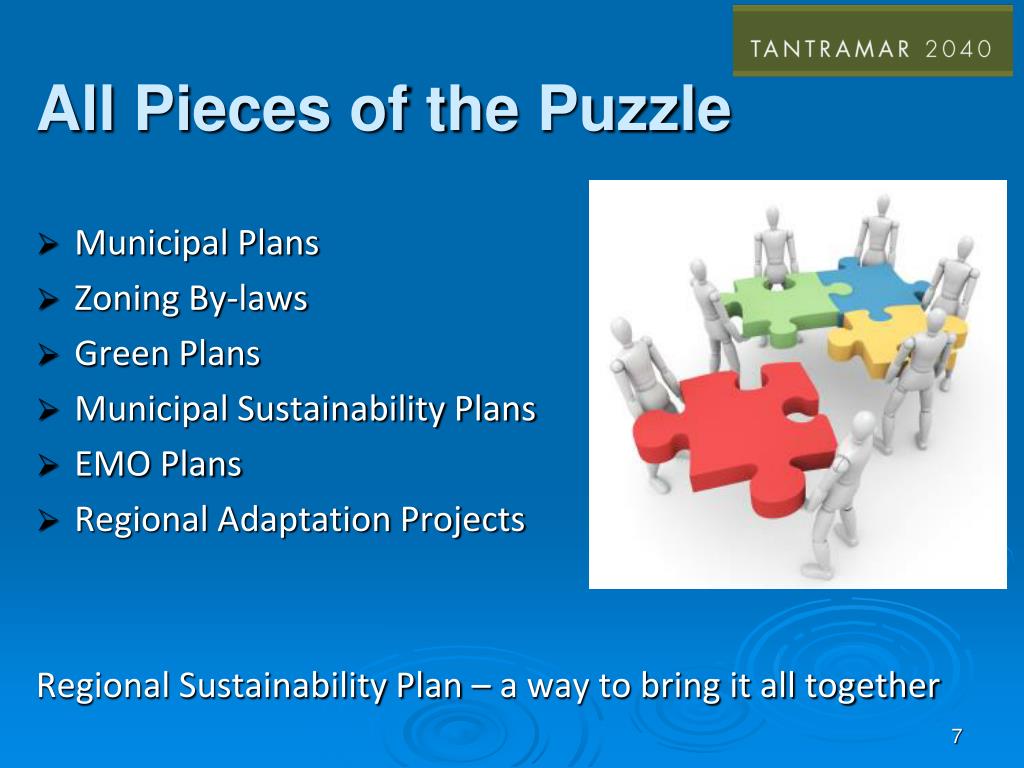 TANTRAMAR 2040

All Pieces of the Puzzle

➢ Municipal Plans
➢ Zoning By-laws
➢ Green Plans
➢ Municipal Sustainability Plans
➢ EMO Plans
➢ Regional Adaptation Projects

Regional Sustainability Plan – a way to bring it all together

7